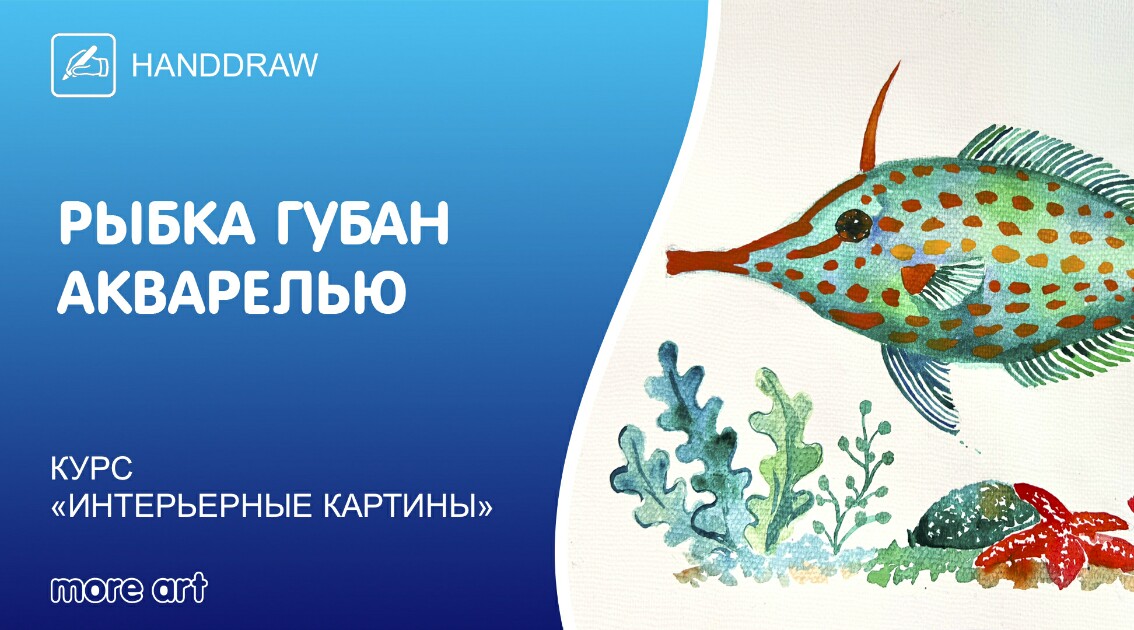 HANDDRAW

РЫБКА ГУБАН АКВАРЕЛЬЮ

КУРС
«ИНТЕРЬЕРНЫЕ КАРТИНЫ»

more art